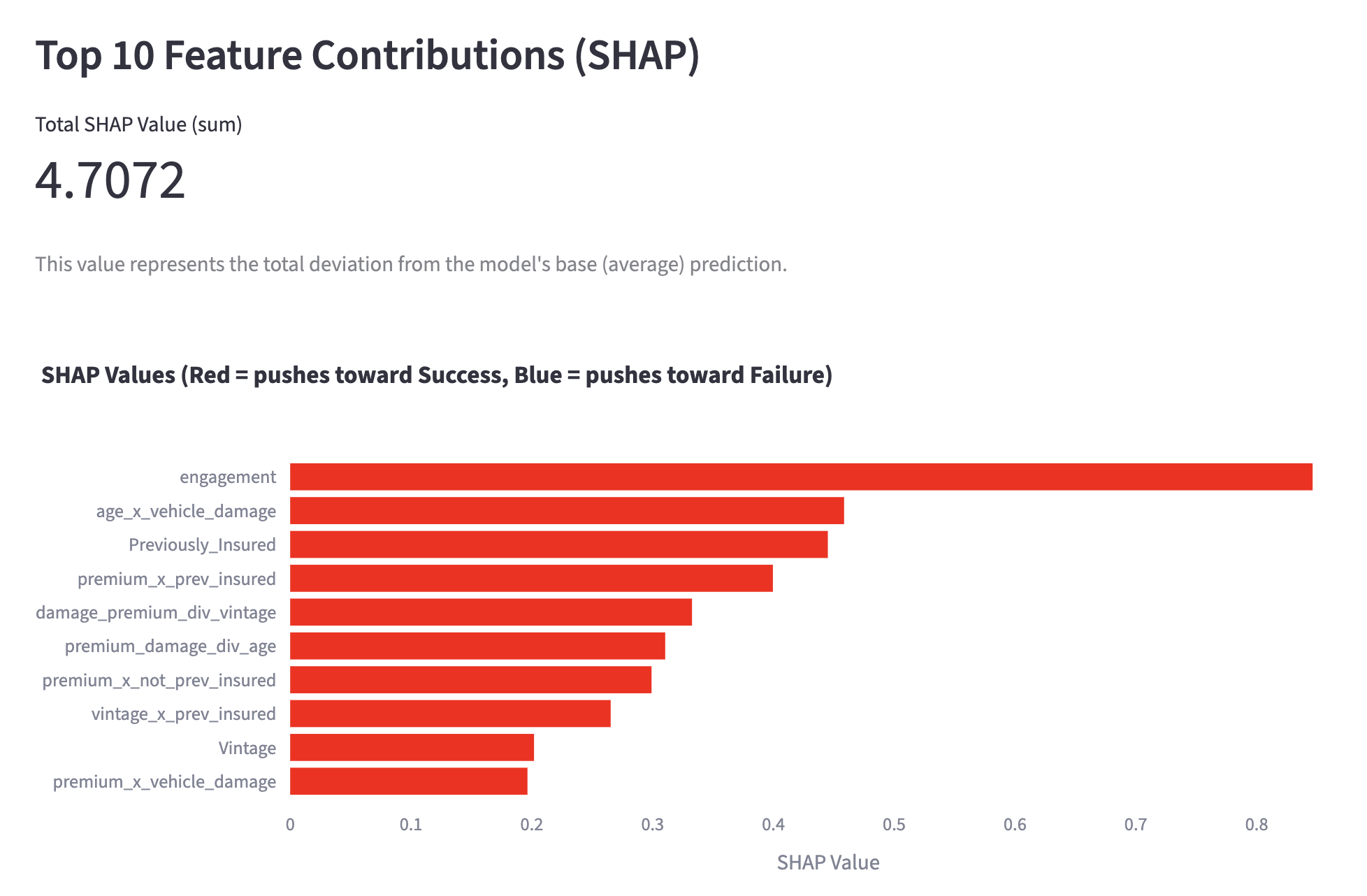 Top 10 Feature Contributions (SHAP)

Total SHAP Value (sum)

4.7072

This value represents the total deviation from the model's base (average) prediction.

SHAP Values (Red = pushes toward Success, Blue = pushes toward Failure)

engagement
age_x_vehicle_damage
Previously_Insured
premium_x_prev_insured
damage_premium_div_vintage
premium_damage_div_age
premium_x_not_prev_insured
vintage_x_prev_insured
Vintage
premium_x_vehicle_damage

0 0.1 0.2 0.3 0.4 0.5 0.6 0.7 0.8

SHAP Value